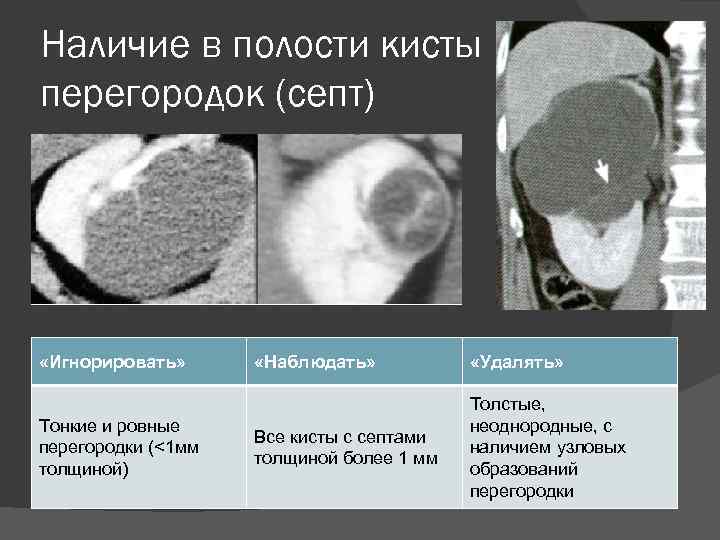 Наличие в полости кисты перегородок (септ)

| «Игнорировать» | «Наблюдать» | «Удалять» |
|---|---|---|
| Тонкие и ровные перегородки (<1мм толщиной) | Все кисты с септами толщиной более 1 мм | Толстые, неоднородные, с наличием узловых образований перегородки |